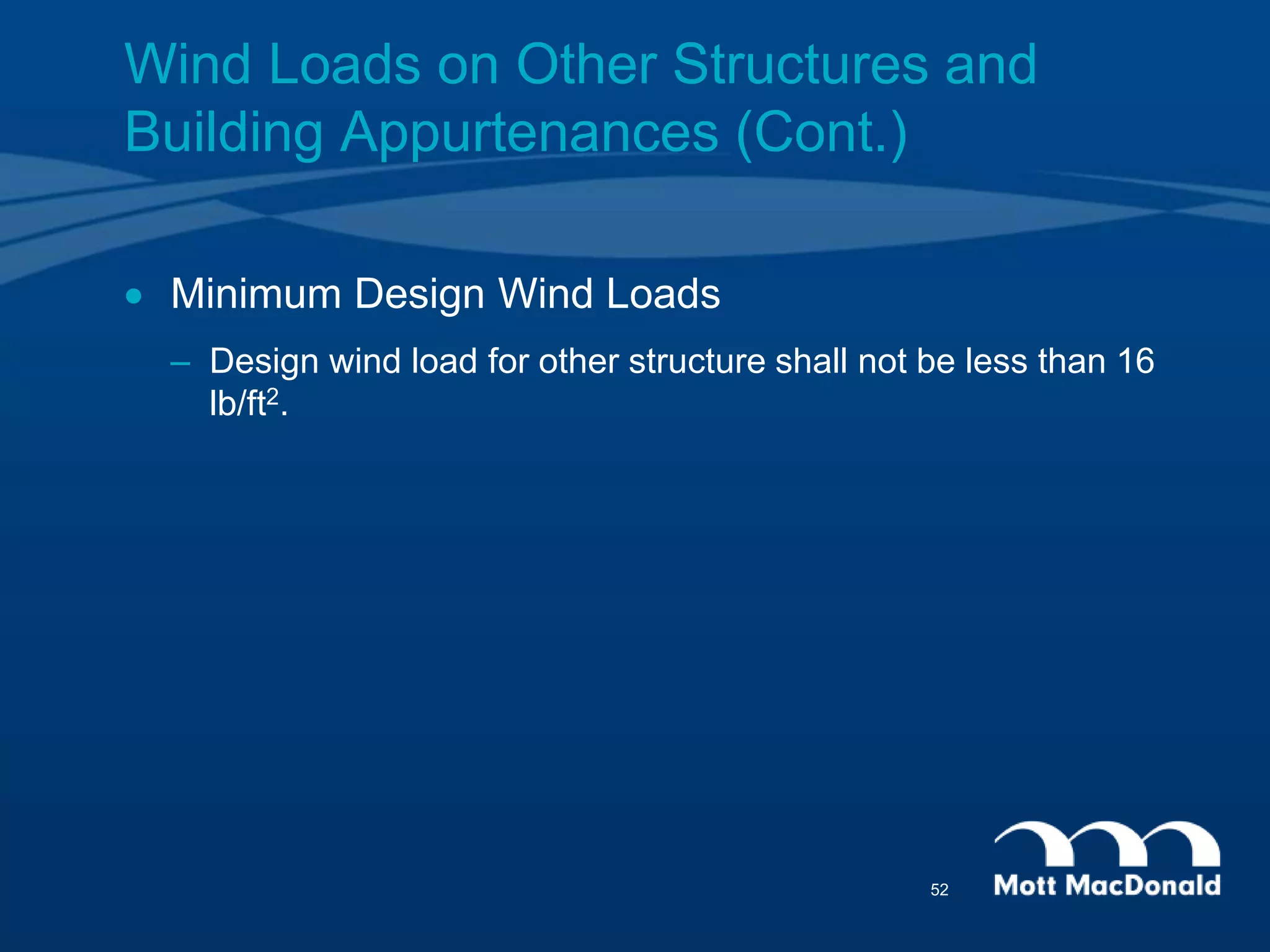 Wind Loads on Other Structures and Building Appurtenances (Cont.)

• Minimum Design Wind Loads

– Design wind load for other structure shall not be less than 16 lb/ft$^2$.

52

Mott MacDonald